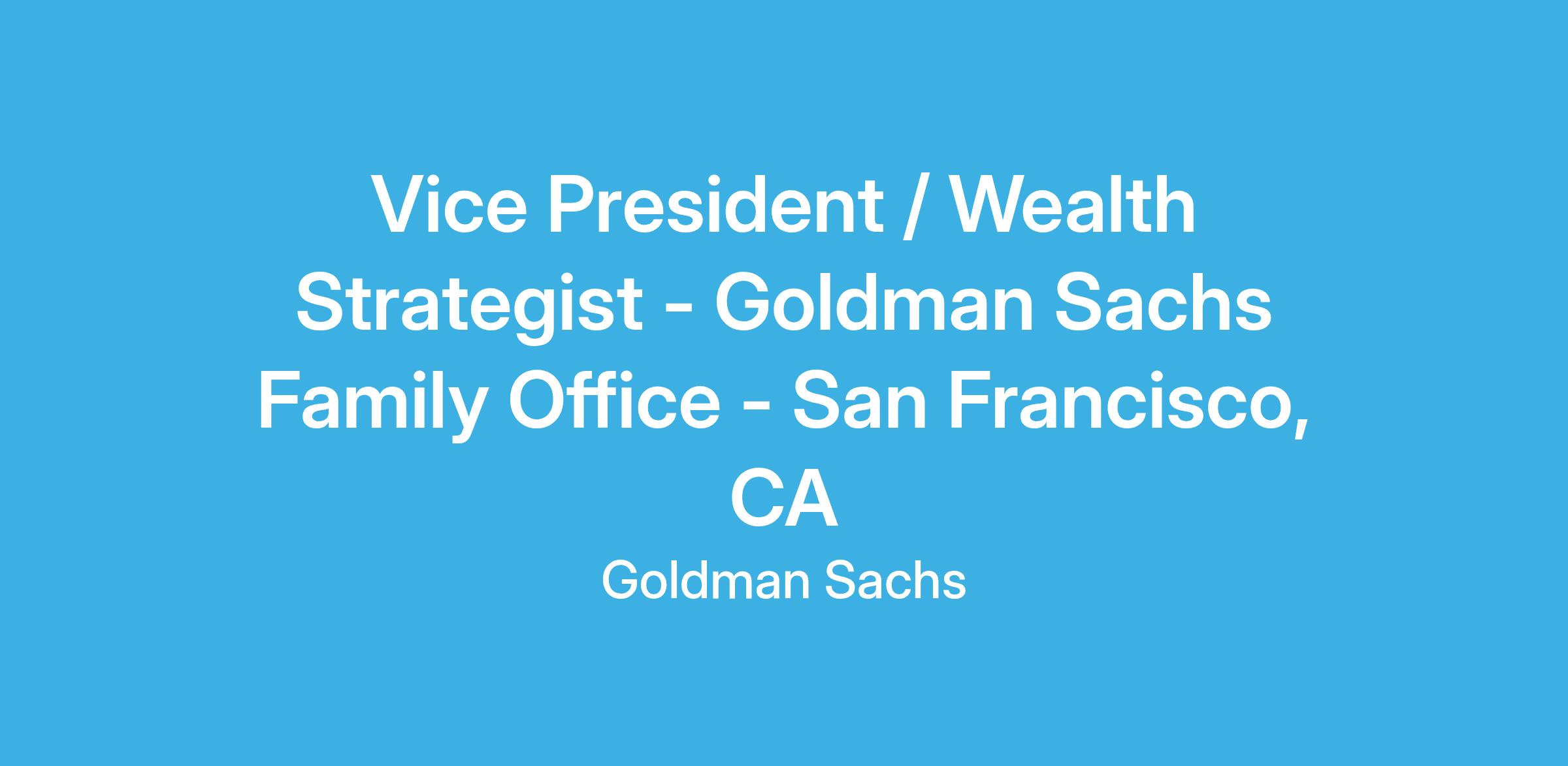 Vice President / Wealth Strategist - Goldman Sachs Family Office - San Francisco, CA

Goldman Sachs